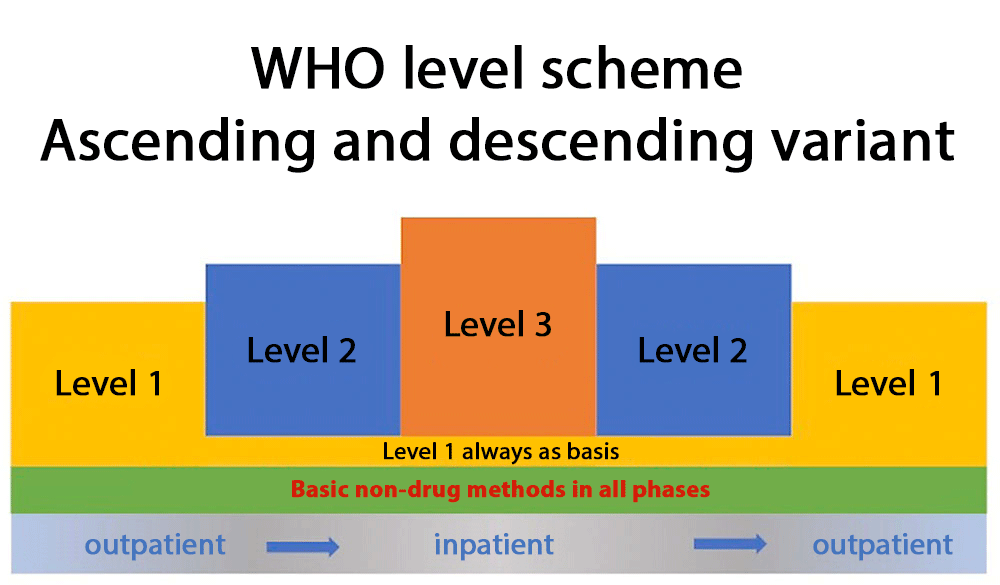 WHO level scheme
Ascending and descending variant

Level 1

Level 2

Level 3

Level 2

Level 1

Level 1 always as basis

Basic non-drug methods in all phases

outpatient

inpatient

outpatient